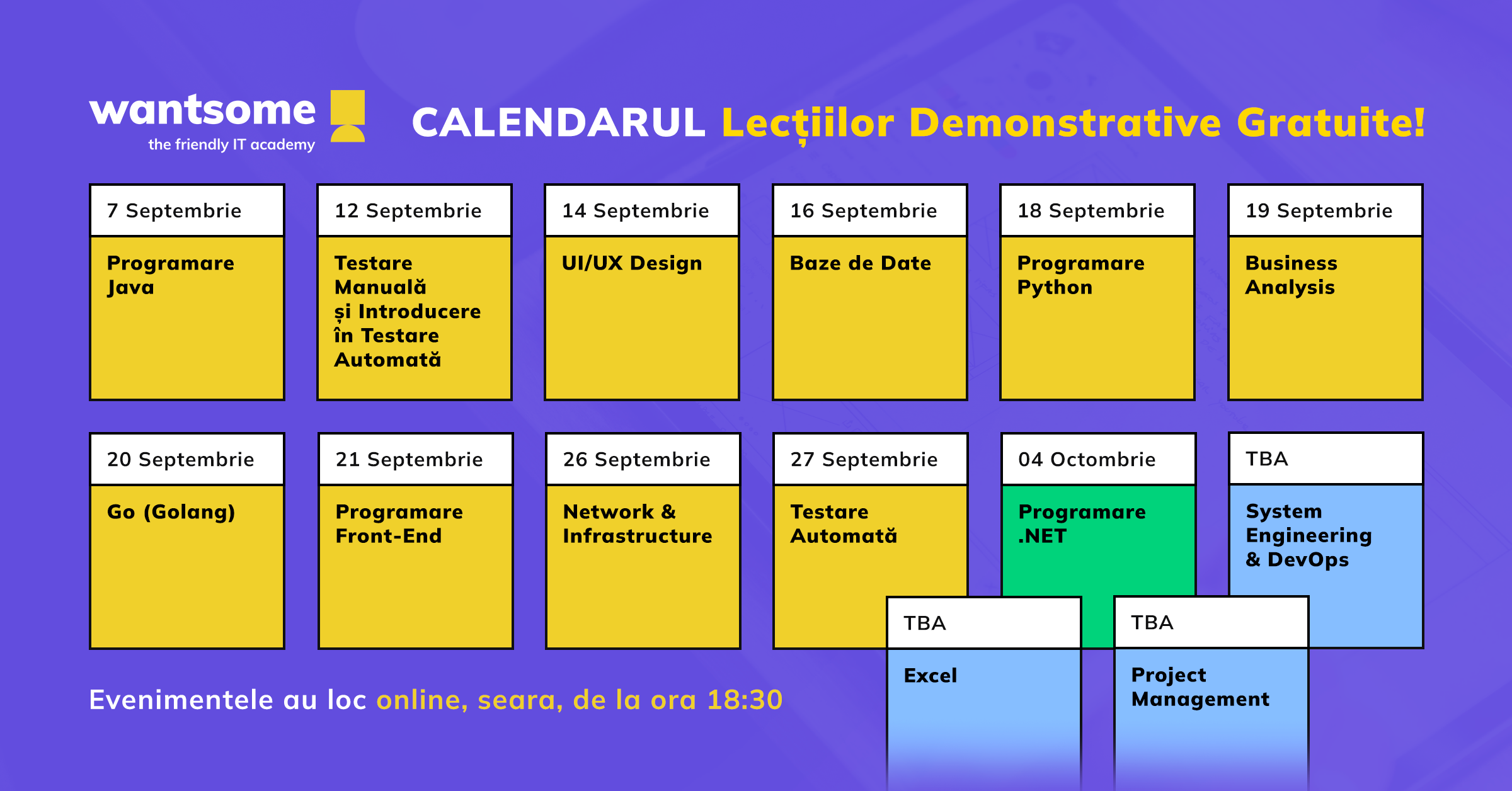 wantsome
the friendly IT academy

CALENDARUL Lecțiilor Demonstrative Gratuite!

7 Septembrie
Programare Java

12 Septembrie
Testare Manuală și Introducere în Testare Automată

14 Septembrie
UI/UX Design

16 Septembrie
Baze de Date

18 Septembrie
Programare Python

19 Septembrie
Business Analysis

20 Septembrie
Go (Golang)

21 Septembrie
Programare Front-End

26 Septembrie
Network & Infrastructure

27 Septembrie
Testare Automată

04 Octombrie
Programare .NET

TBA
System Engineering & DevOps

TBA
Excel

TBA
Project Management

Evenimentele au loc online, seara, de la ora 18:30